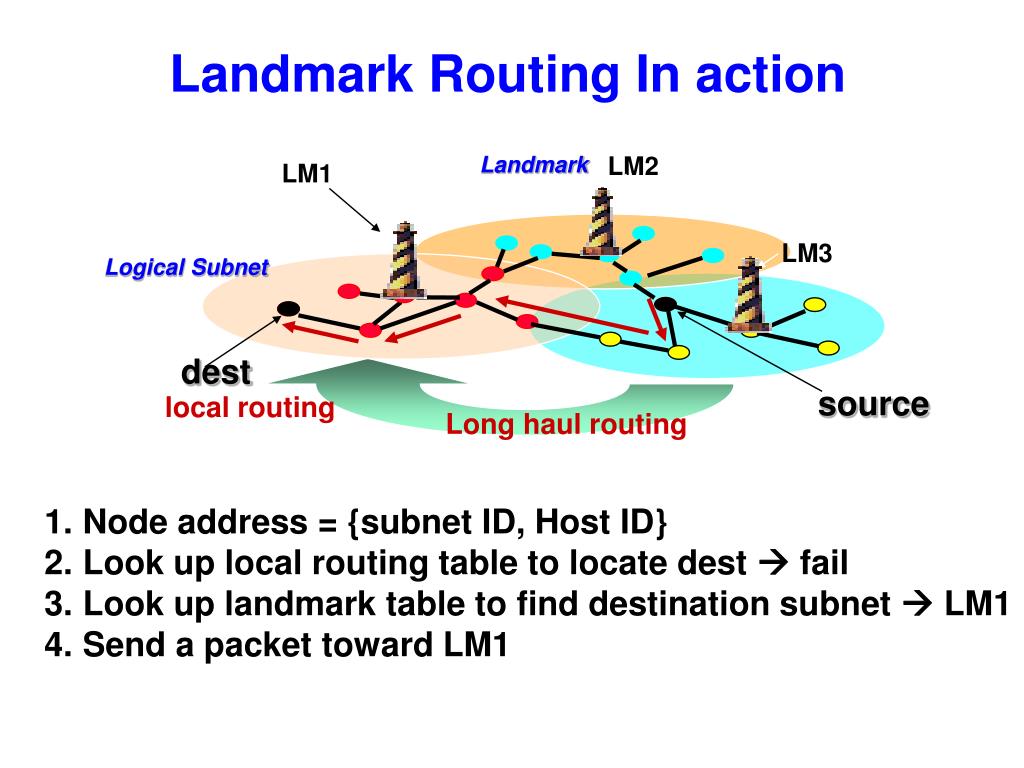 Landmark Routing In action

LM1

Landmark LM2

LM3

Logical Subnet

dest

local routing

Long haul routing

source

1. Node address = {subnet ID, Host ID}
2. Look up local routing table to locate dest → fail
3. Look up landmark table to find destination subnet → LM1
4. Send a packet toward LM1